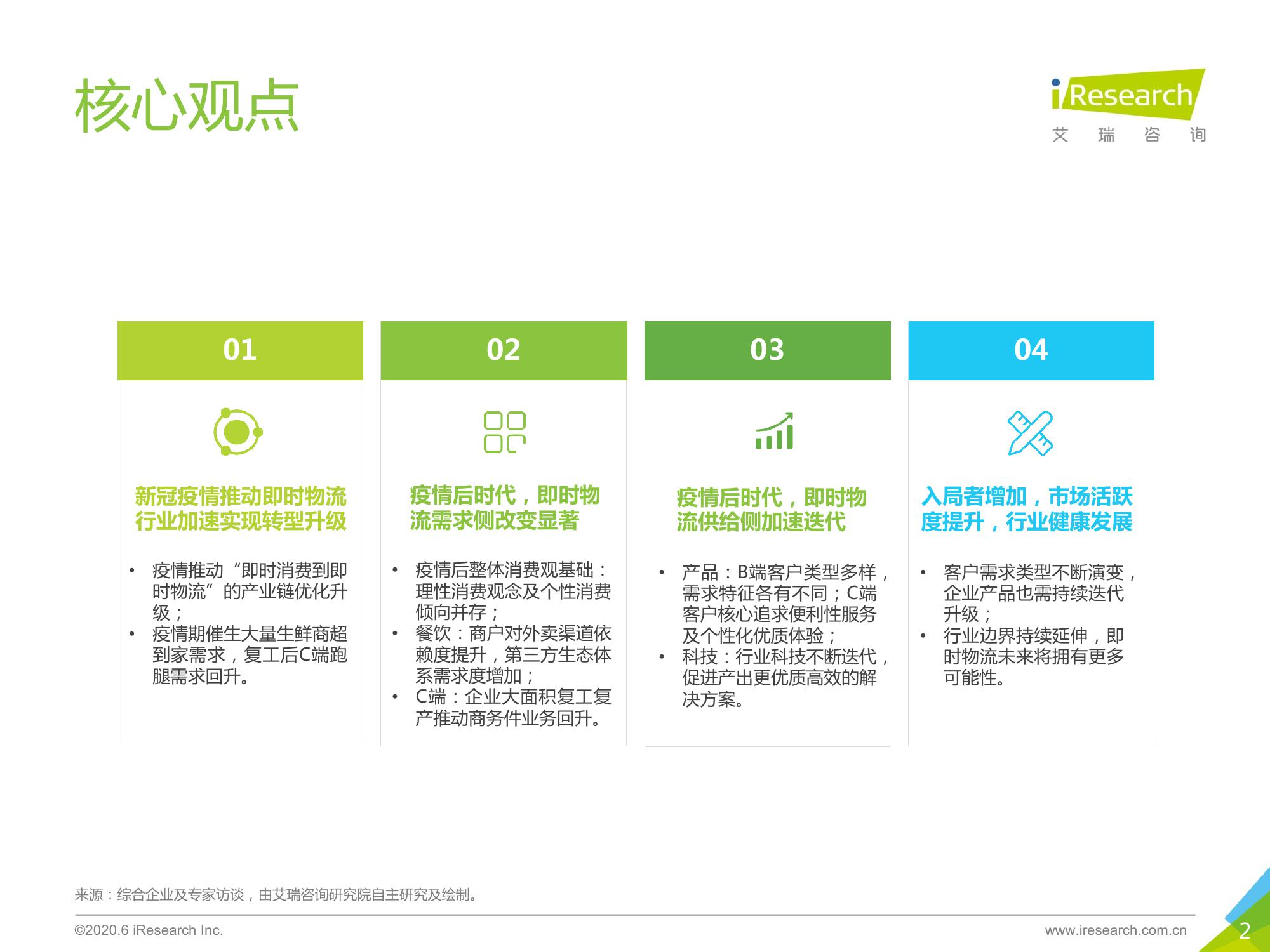 核心观点

iResearch
艾 瑞 咨 询

01

新冠疫情推动即时物流行业加速实现转型升级

• 疫情推动“即时消费到即时物流”的产业链优化升级；
• 疫情期催生大量生鲜商超到家需求，复工后C端跑腿需求回升。

02

疫情后时代，即时物流需求侧改变显著

• 疫情后整体消费观基础：理性消费观念及个性消费倾向并存；
• 餐饮：商户对外卖渠道依赖度提升，第三方生态体系需求度增加；
• C端：企业大面积复工复产推动商务件业务回升。

03

疫情后时代，即时物流供给侧加速迭代

• 产品：B端客户类型多样，需求特征各有不同；C端客户核心追求便利性服务及个性化优质体验；
• 科技：行业科技不断迭代，促进产出更优质高效的解决方案。

04

入局者增加，市场活跃度提升，行业健康发展

• 客户需求类型不断演变，企业产品也需持续迭代升级；
• 行业边界持续延伸，即时物流未来将拥有更多可能性。

来源：综合企业及专家访谈，由艾瑞咨询研究院自主研究及绘制。

©2020.6 iResearch Inc.

www.iresearch.com.cn

2